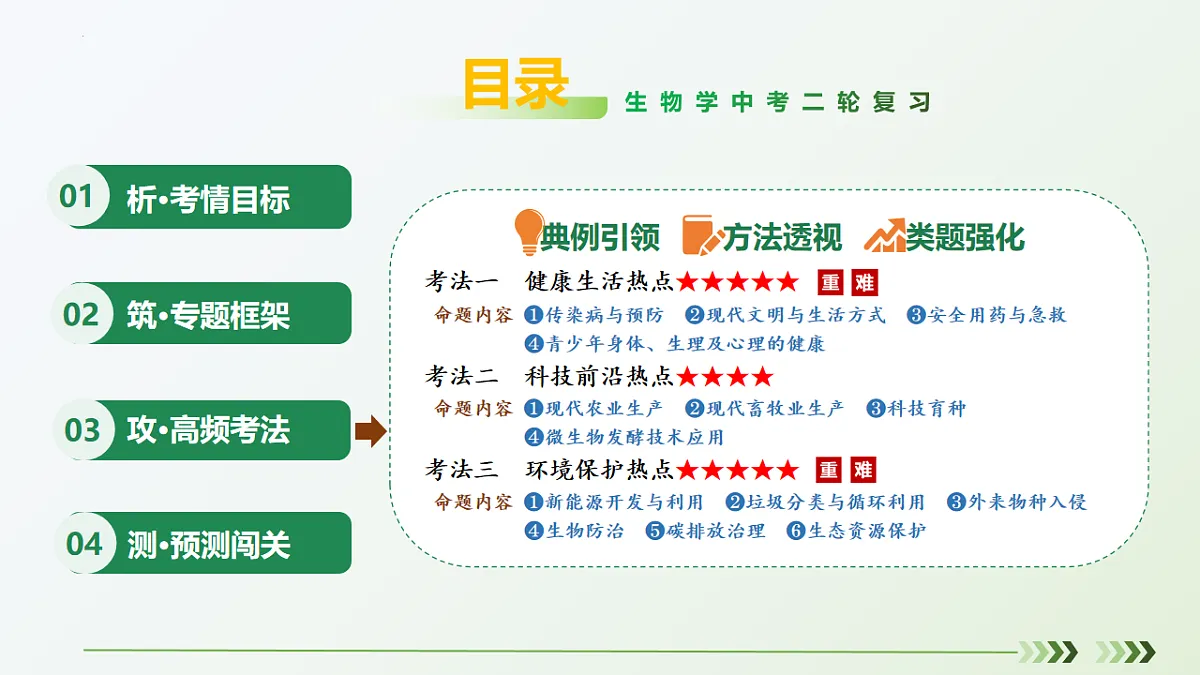 目录 生物学中考二轮复习

01 析•考情目标

02 筑•专题框架

03 攻•高频考法

04 测•预测闯关

典例引领 方法透视 类题强化

考法一 健康生活热点★★★★★ 重 难
命题内容 ❶传染病与预防 ❷现代文明与生活方式 ❸安全用药与急救 ❹青少年身体、生理及心理的健康

考法二 科技前沿热点★★★★
命题内容 ❶现代农业生产 ❷现代畜牧业生产 ❸科技育种 ❹微生物发酵技术应用

考法三 环境保护热点★★★★★ 重 难
命题内容 ❶新能源开发与利用 ❷垃圾分类与循环利用 ❸外来物种入侵 ❹生物防治 ❺碳排放治理 ❻生态资源保护